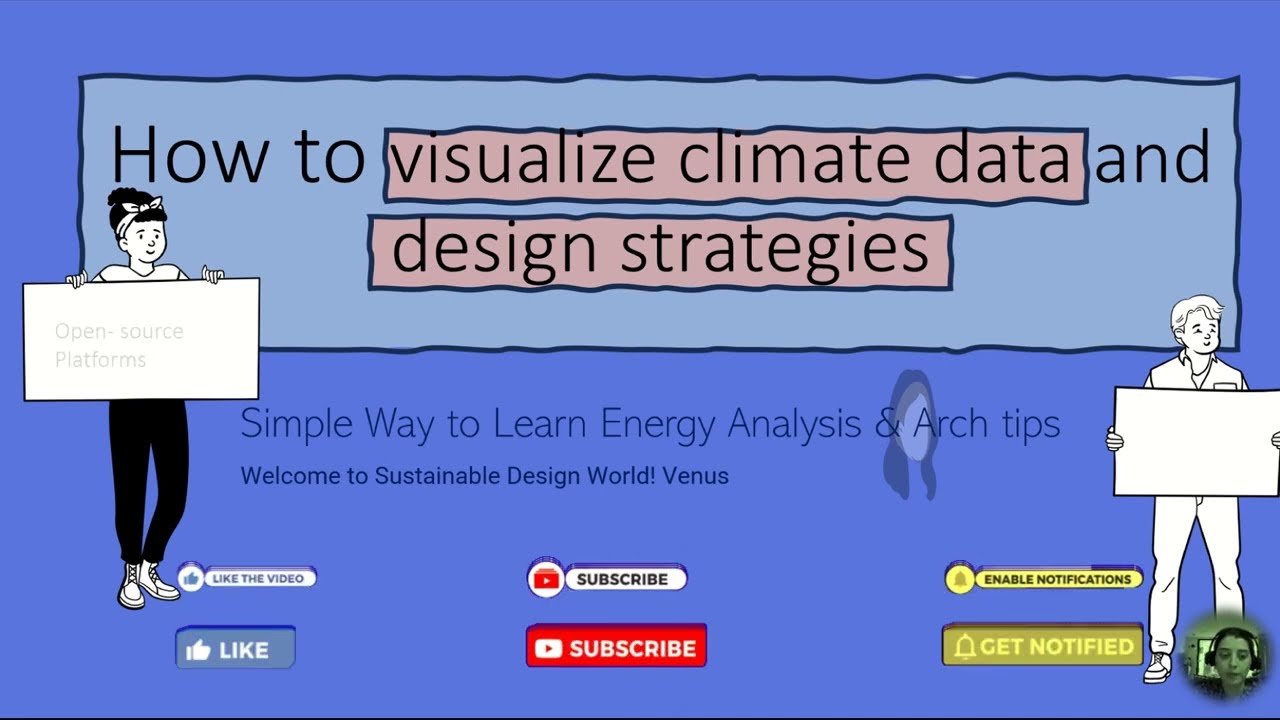 How to visualize climate data and design strategies

Open- source Platforms

Simple Way to Learn Energy Analysis & Arch tips

Welcome to Sustainable Design World! Venus

LIKE THE VIDEO

SUBSCRIBE

ENABLE NOTIFICATIONS

LIKE

SUBSCRIBE

GET NOTIFIED